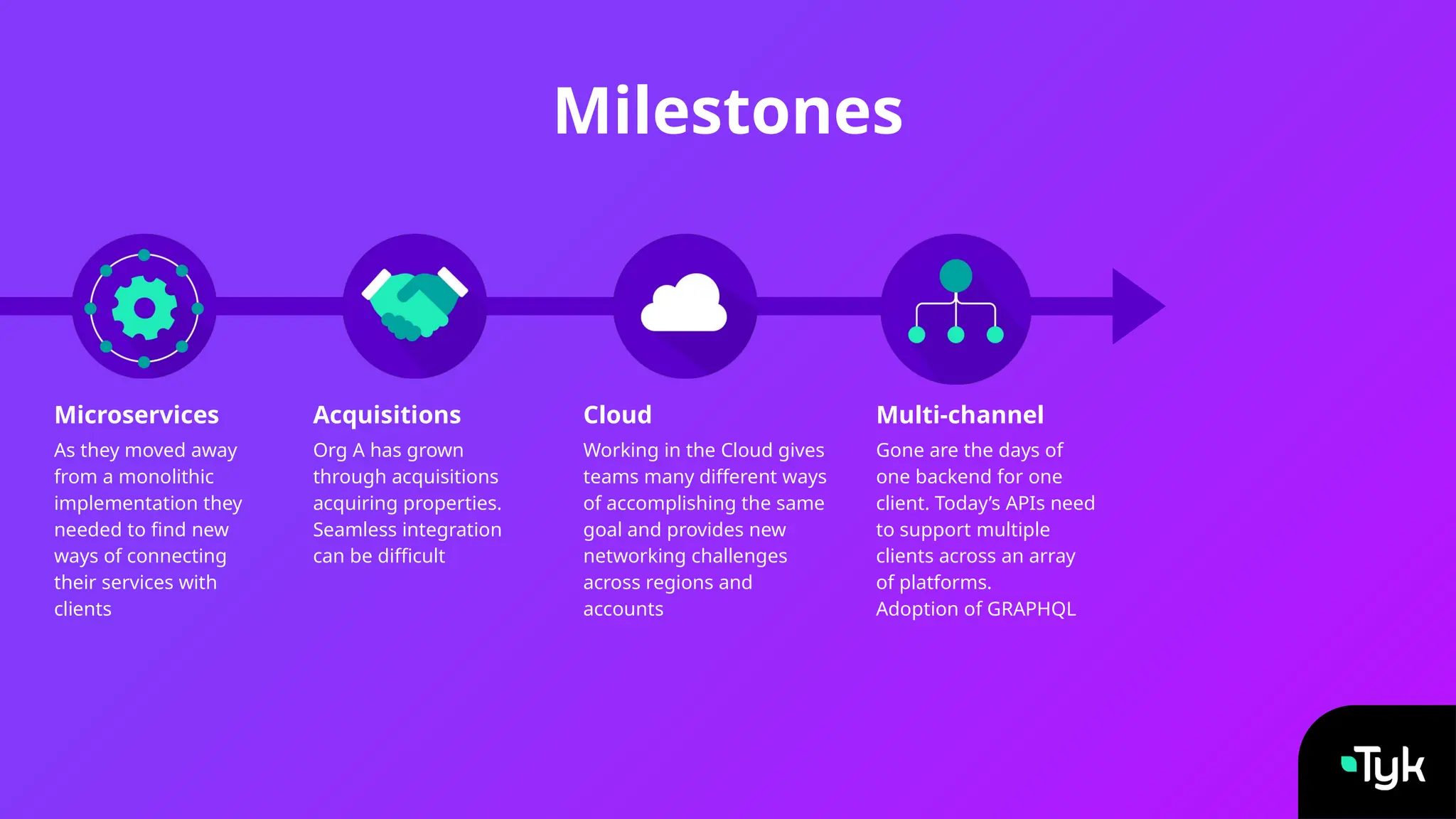 Milestones

Microservices
As they moved away from a monolithic implementation they needed to find new ways of connecting their services with clients

Acquisitions
Org A has grown through acquisitions acquiring properties. Seamless integration can be difficult

Cloud
Working in the Cloud gives teams many different ways of accomplishing the same goal and provides new networking challenges across regions and accounts

Multi-channel
Gone are the days of one backend for one client. Today's APIs need to support multiple clients across an array of platforms.
Adoption of GRAPHQL

Tyk